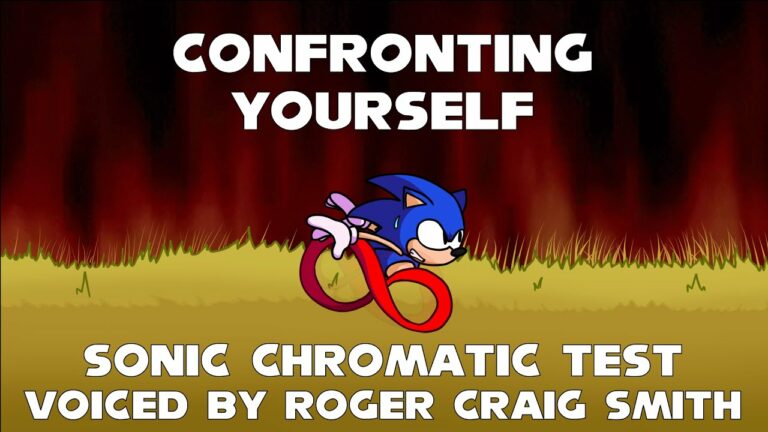 CONFRONTING YOURSELF

SONIC CHROMATIC TEST
VOICED BY ROGER CRAIG SMITH